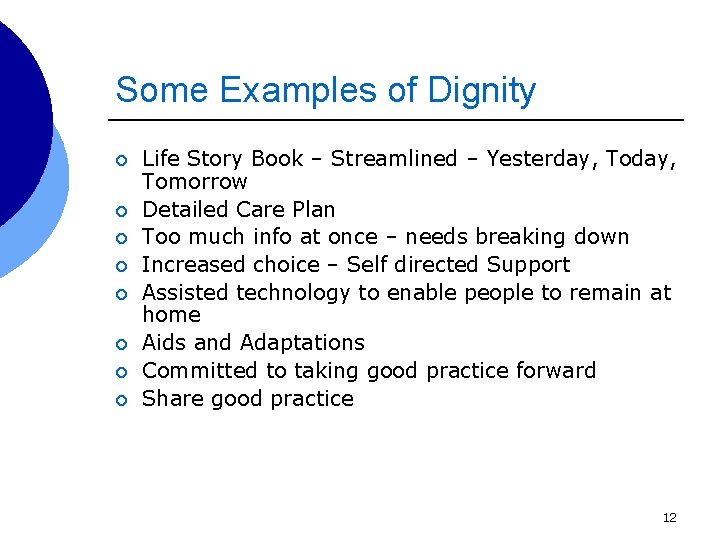 Some Examples of Dignity

- Life Story Book – Streamlined – Yesterday, Today, Tomorrow
- Detailed Care Plan
- Too much info at once – needs breaking down
- Increased choice – Self directed Support
- Assisted technology to enable people to remain at home
- Aids and Adaptations
- Committed to taking good practice forward
- Share good practice

12